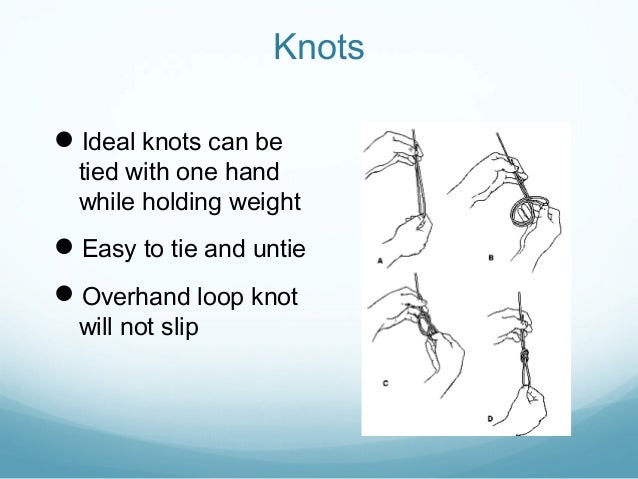 Knots

● Ideal knots can be tied with one hand while holding weight

● Easy to tie and untie

● Overhand loop knot will not slip

A

B

C

D